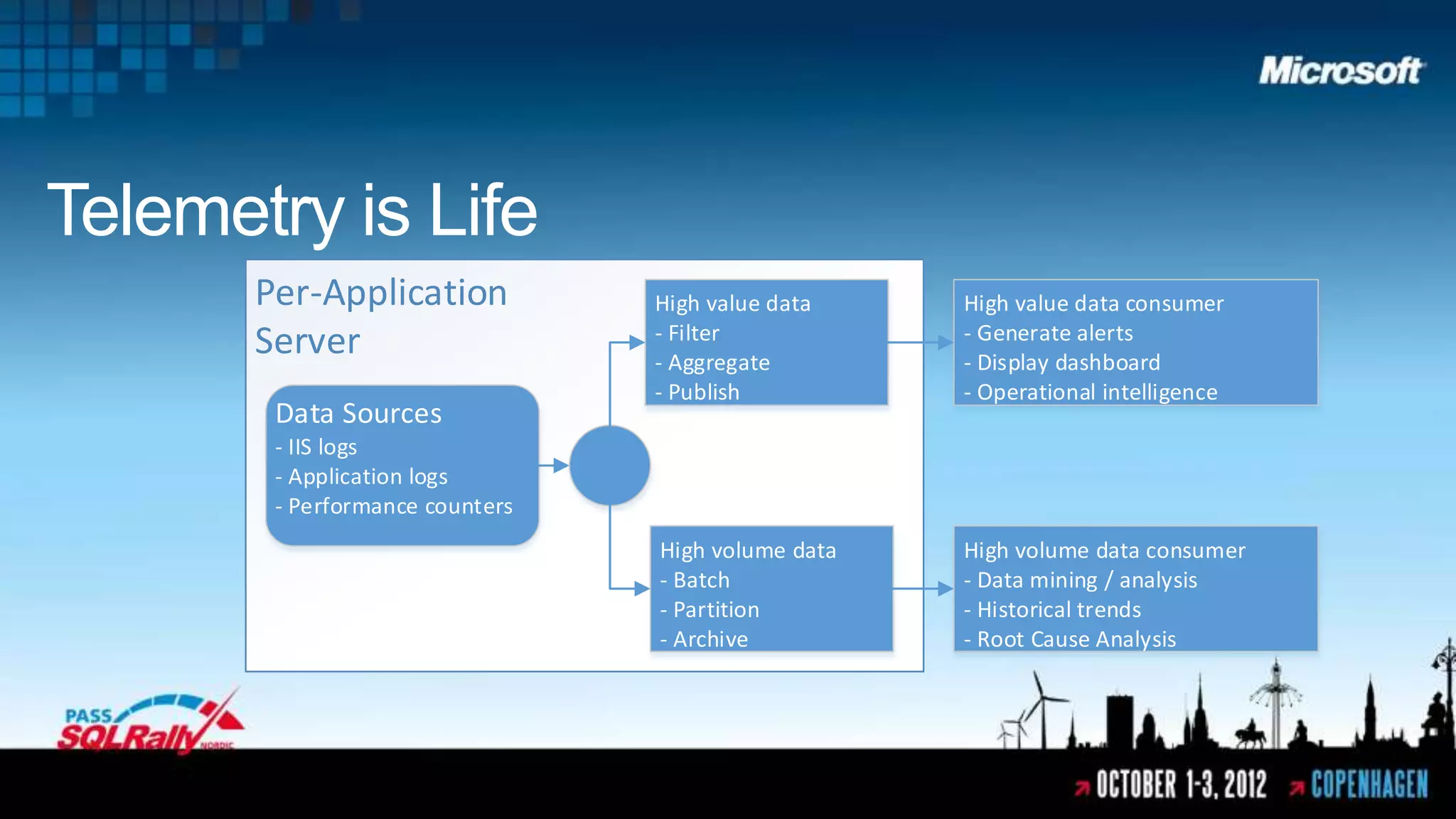 Microsoft

Telemetry is Life

Per-Application Server

Data Sources
- IIS logs
- Application logs
- Performance counters

High value data
- Filter
- Aggregate
- Publish

High value data consumer
- Generate alerts
- Display dashboard
- Operational intelligence

High volume data
- Batch
- Partition
- Archive

High volume data consumer
- Data mining / analysis
- Historical trends
- Root Cause Analysis

PASS SQLRally NORDIC

OCTOBER 1-3, 2012 COPENHAGEN